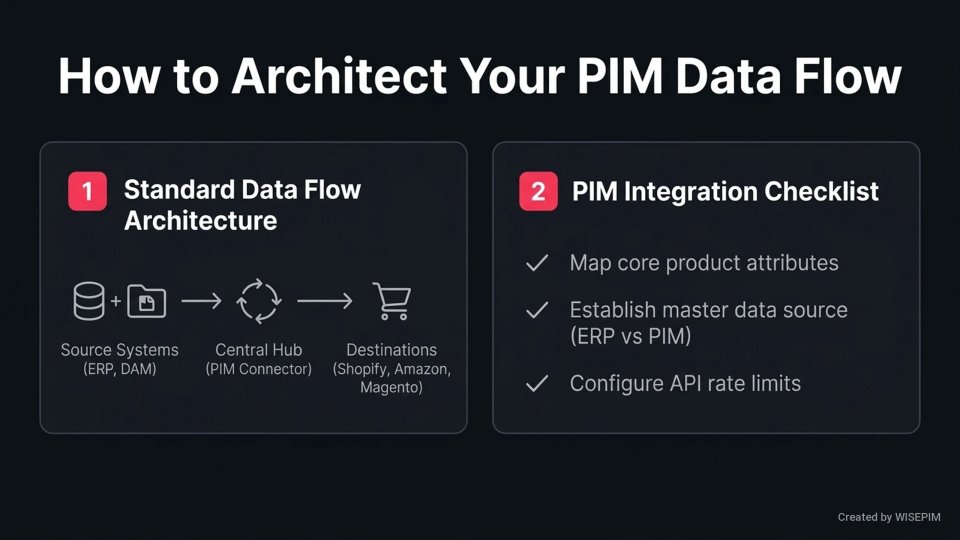 How to Architect Your PIM Data Flow

1 Standard Data Flow Architecture

+

Source Systems (ERP, DAM)

Central Hub (PIM Connector)

Destinations (Shopify, Amazon, Magento)

2 PIM Integration Checklist

✓ Map core product attributes

✓ Establish master data source (ERP vs PIM)

✓ Configure API rate limits

Created by WISEPIM